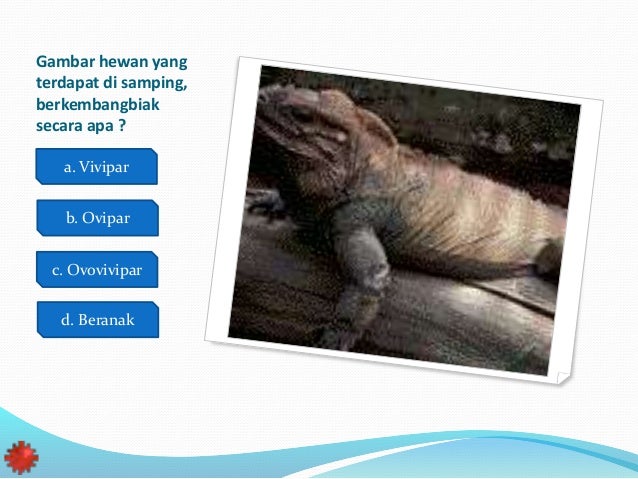 Gambar hewan yang terdapat di samping, berkembangbiak secara apa ?

a. Vivipar

b. Ovipar

c. Ovovivipar

d. Beranak